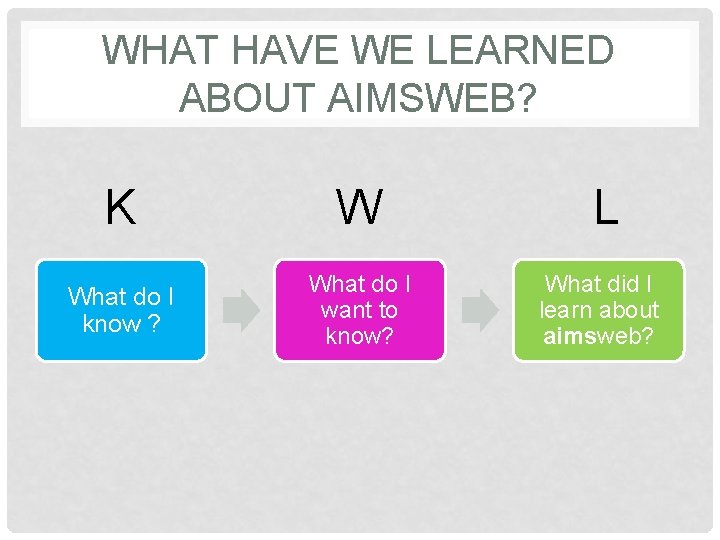 WHAT HAVE WE LEARNED ABOUT AIMSWEB?

K

W

L

What do I know ?

What do I want to know?

What did I learn about aimsweb?